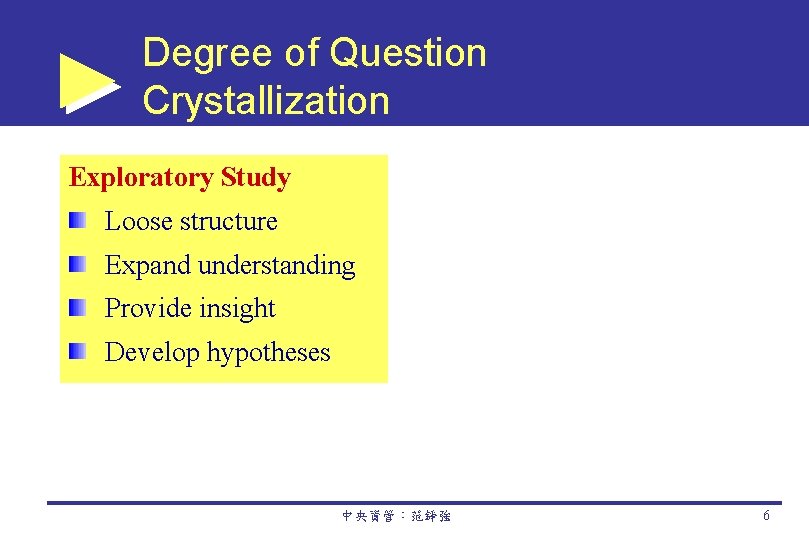 Degree of Question Crystallization

Exploratory Study

Loose structure

Expand understanding

Provide insight

Develop hypotheses

中央資管：范錚強

6